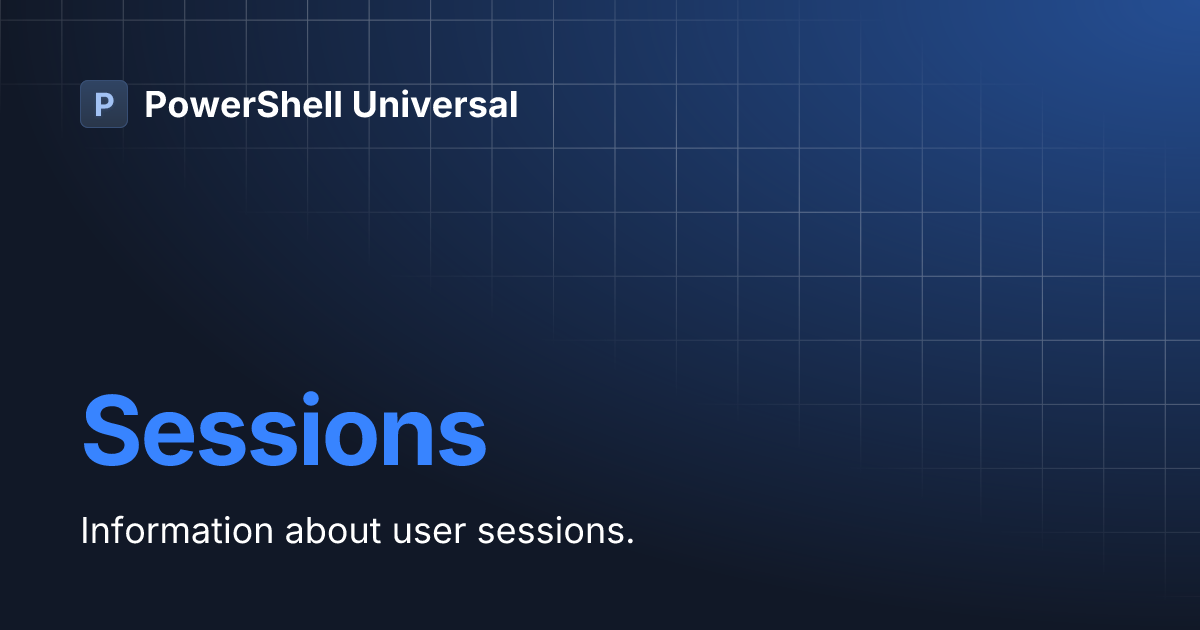 P PowerShell Universal

Sessions

Information about user sessions.